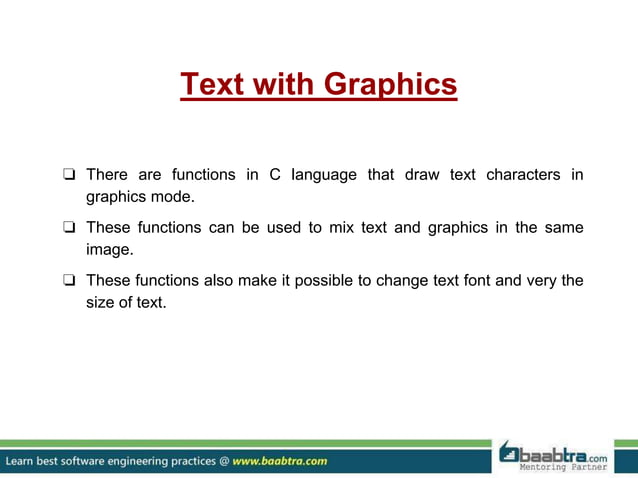 Text with Graphics

❑ There are functions in C language that draw text characters in graphics mode.

❑ These functions can be used to mix text and graphics in the same image.

❑ These functions also make it possible to change text font and very the size of text.

Learn best software engineering practices @ www.baabtra.com

baabtra.com
Mentoring Partner